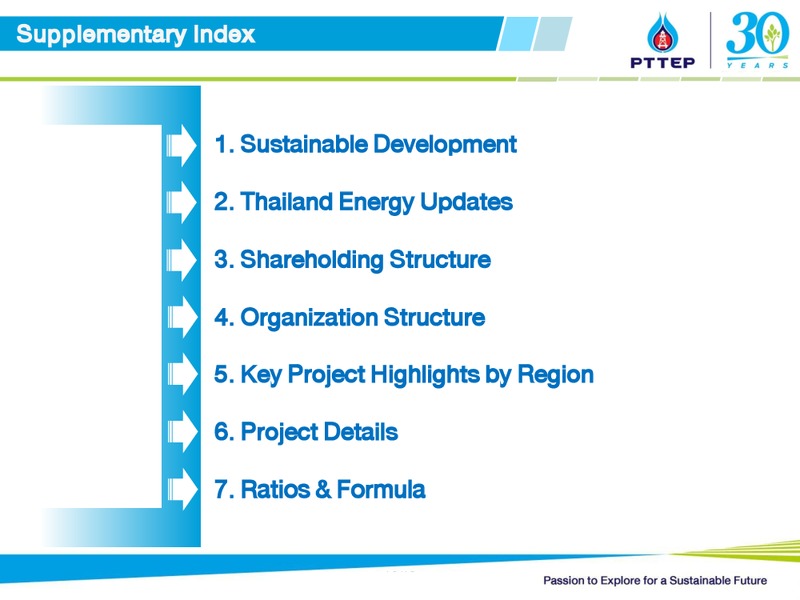 Supplementary Index

PTTEP

30 YEARS

1. Sustainable Development

2. Thailand Energy Updates

3. Shareholding Structure

4. Organization Structure

5. Key Project Highlights by Region

6. Project Details

7. Ratios & Formula

Passion to Explore for a Sustainable Future